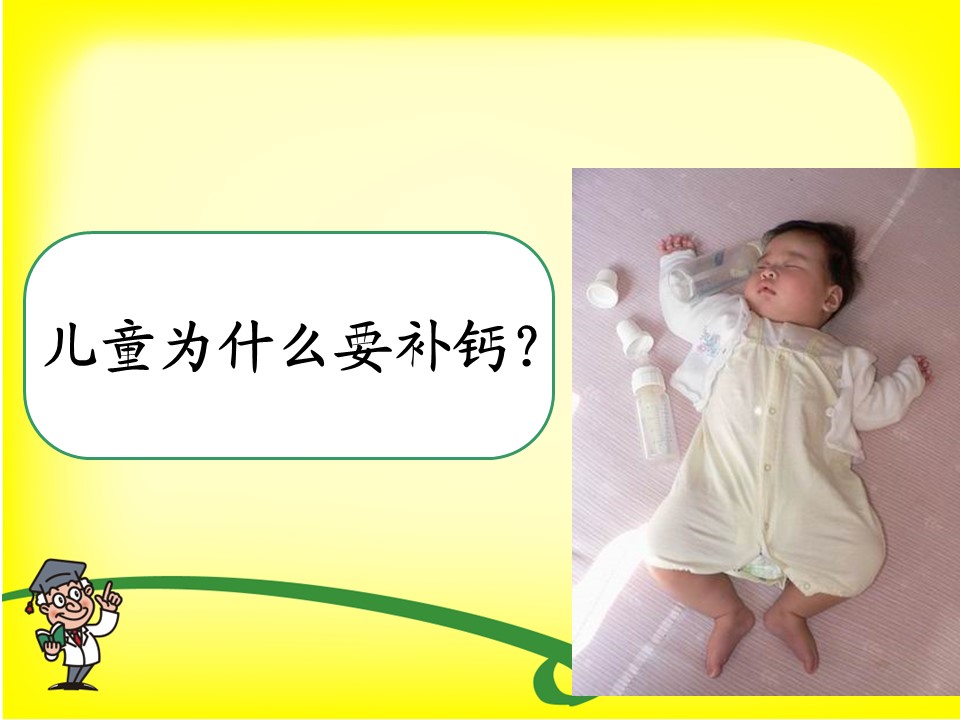 儿童为什么要补钙？